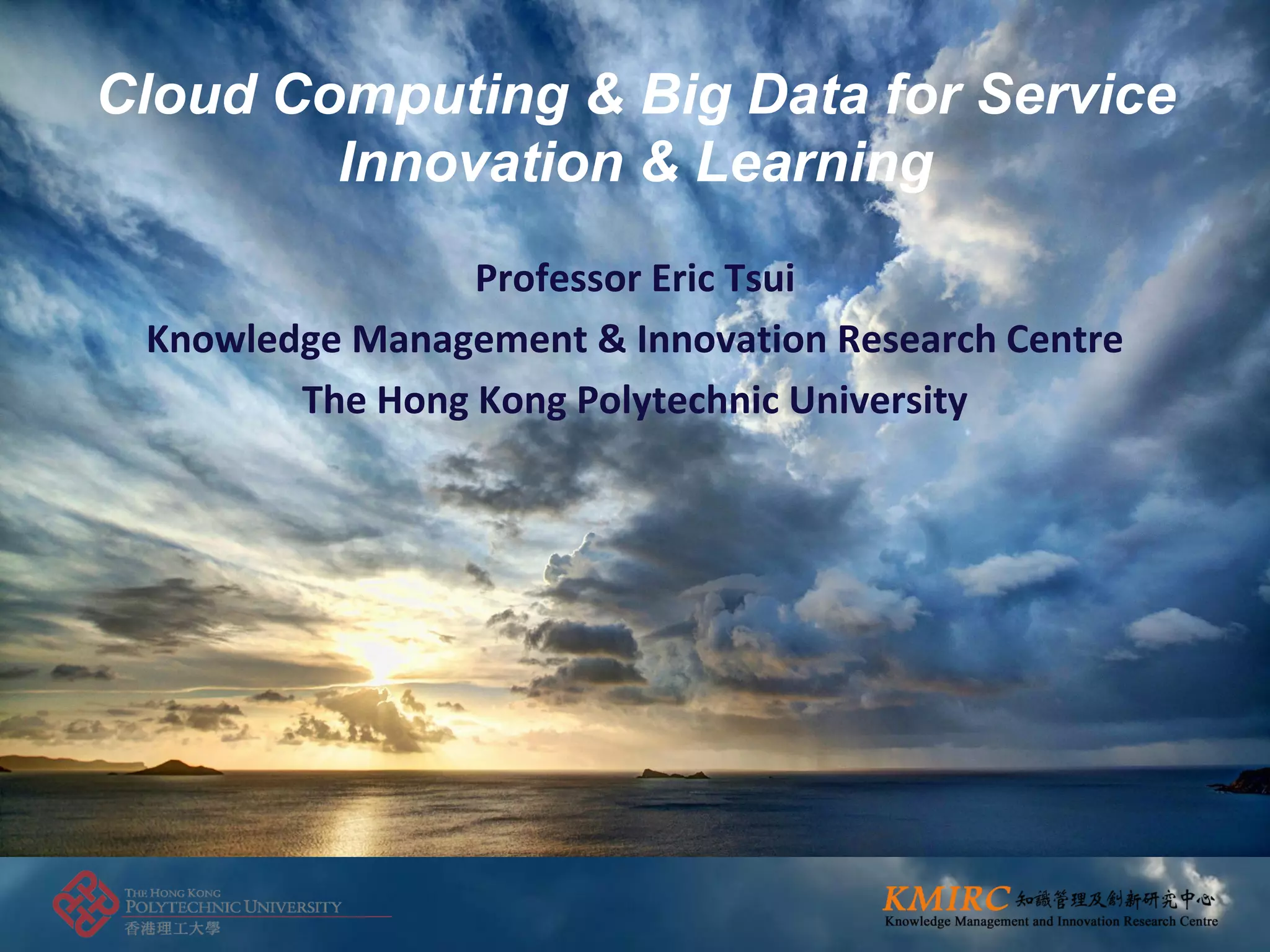 Cloud Computing & Big Data for Service Innovation & Learning

Professor Eric Tsui

Knowledge Management & Innovation Research Centre

The Hong Kong Polytechnic University

THE HONG KONG POLYTECHNIC UNIVERSITY 香港理工大學

KMIRC 知識管理及創新研究中心 Knowledge Management and Innovation Research Centre